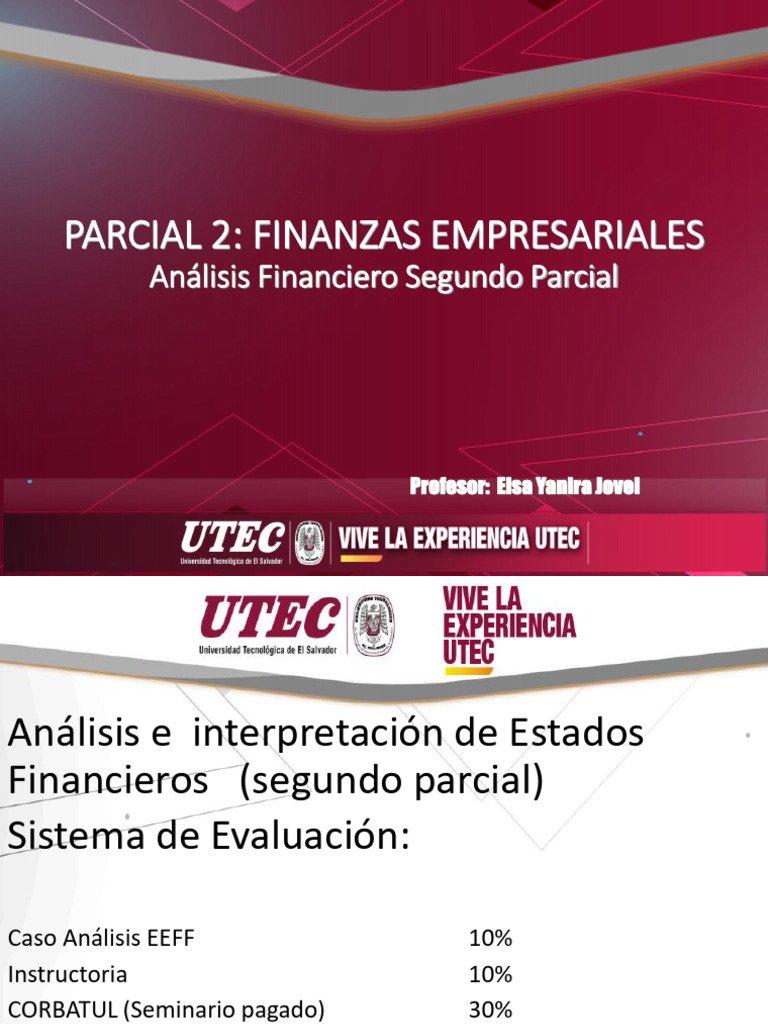 PARCIAL 2: FINANZAS EMPRESARIALES
Análisis Financiero Segundo Parcial

Profesor: Elsa Yanira Jovel

UTEC Universidad Tecnológica de El Salvador
VIVE LA EXPERIENCIA UTEC

UTEC Universidad Tecnológica de El Salvador
VIVE LA EXPERIENCIA UTEC

Análisis e interpretación de Estados Financieros (segundo parcial)
Sistema de Evaluación:

| | |
|---|---|
| Caso Análisis EEFF | 10% |
| Instructoria | 10% |
| CORBATUL (Seminario pagado) | 30% |